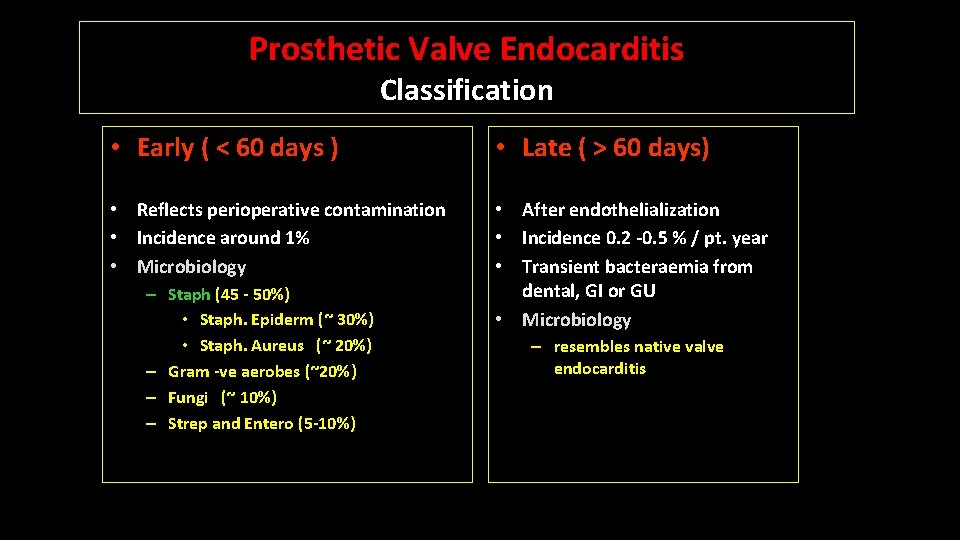 Prosthetic Valve Endocarditis
Classification

• Early ( < 60 days )

• Reflects perioperative contamination
• Incidence around 1%
• Microbiology
– Staph (45 - 50%)
• Staph. Epiderm (~ 30%)
• Staph. Aureus (~ 20%)
– Gram -ve aerobes (~20%)
– Fungi (~ 10%)
– Strep and Entero (5-10%)

• Late ( > 60 days)

• After endothelialization
• Incidence 0.2 -0.5 % / pt. year
• Transient bacteraemia from dental, GI or GU
• Microbiology
– resembles native valve endocarditis